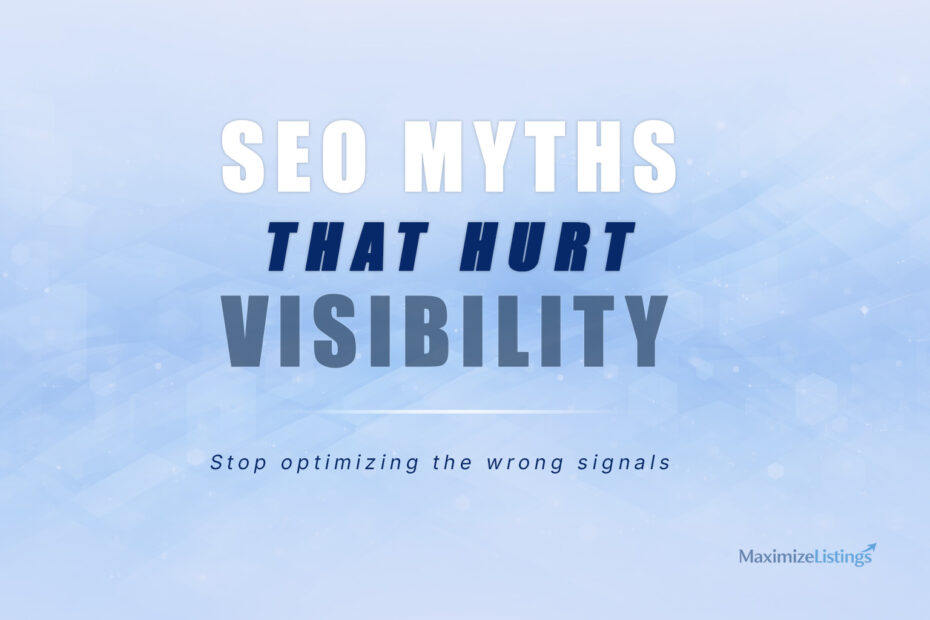 SEO MYTHS
THAT HURT
VISIBILITY

Stop optimizing the wrong signals

MaximizeListings